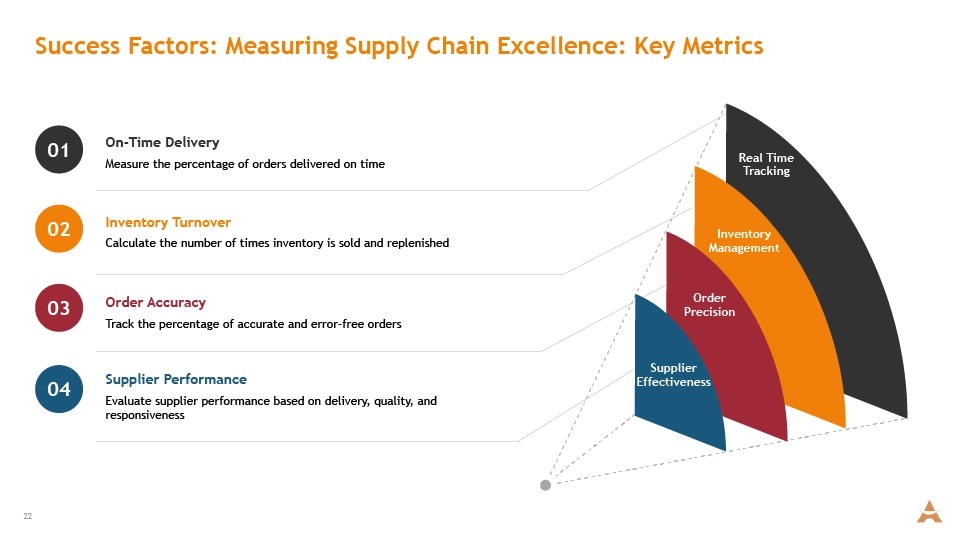 Success Factors: Measuring Supply Chain Excellence: Key Metrics

01
On-Time Delivery
Measure the percentage of orders delivered on time

02
Inventory Turnover
Calculate the number of times inventory is sold and replenished

03
Order Accuracy
Track the percentage of accurate and error-free orders

04
Supplier Performance
Evaluate supplier performance based on delivery, quality, and responsiveness

Real Time Tracking

Inventory Management

Order Precision

Supplier Effectiveness

22